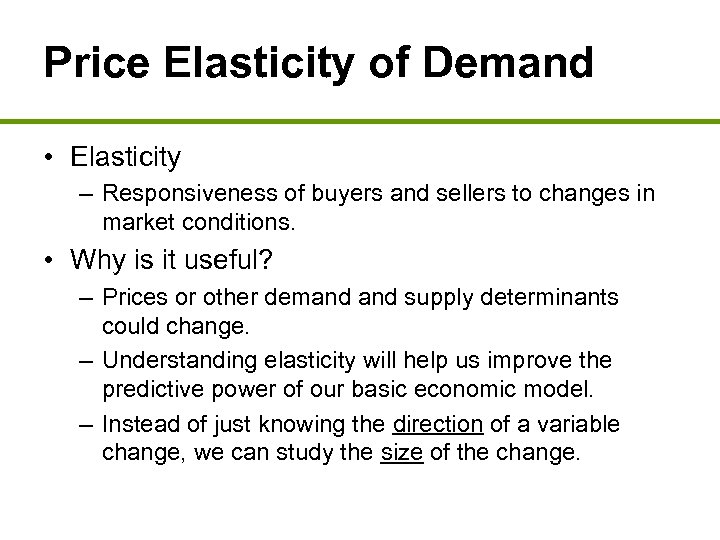 Price Elasticity of Demand

• Elasticity
– Responsiveness of buyers and sellers to changes in market conditions.

• Why is it useful?
– Prices or other demand and supply determinants could change.
– Understanding elasticity will help us improve the predictive power of our basic economic model.
– Instead of just knowing the direction of a variable change, we can study the size of the change.